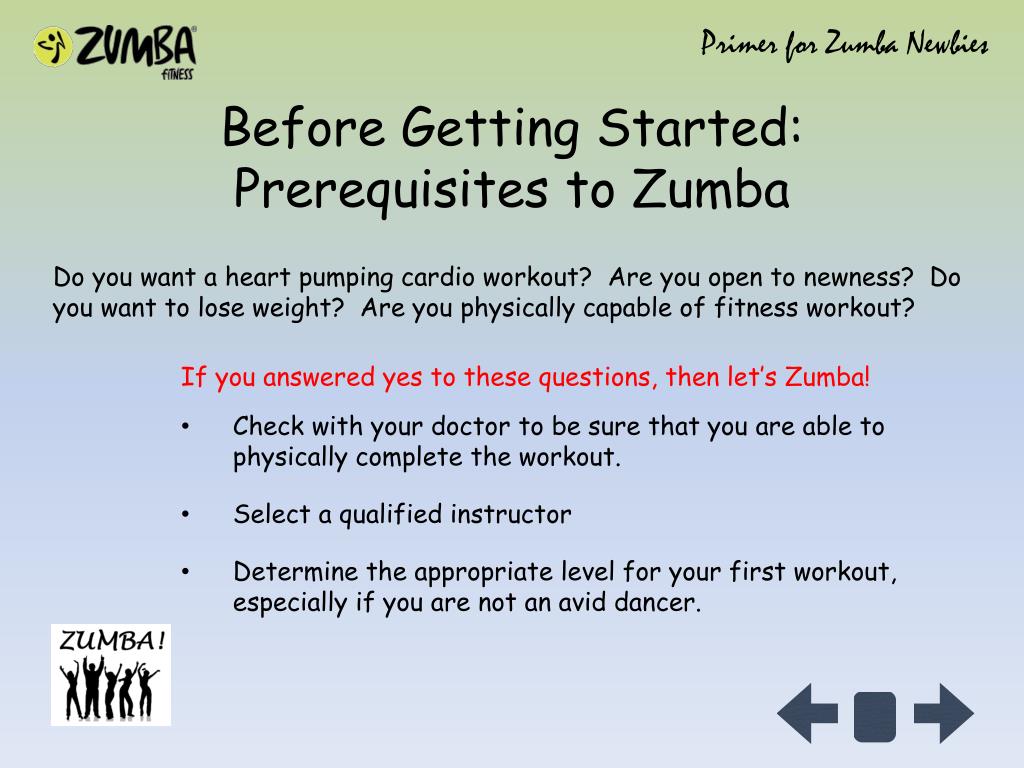 ZUMBA FITNESS

Primer for Zumba Newbies

Before Getting Started: Prerequisites to Zumba

Do you want a heart pumping cardio workout? Are you open to newness? Do you want to lose weight? Are you physically capable of fitness workout?

If you answered yes to these questions, then let's Zumba!

• Check with your doctor to be sure that you are able to physically complete the workout.

• Select a qualified instructor

• Determine the appropriate level for your first workout, especially if you are not an avid dancer.

ZUMBA!